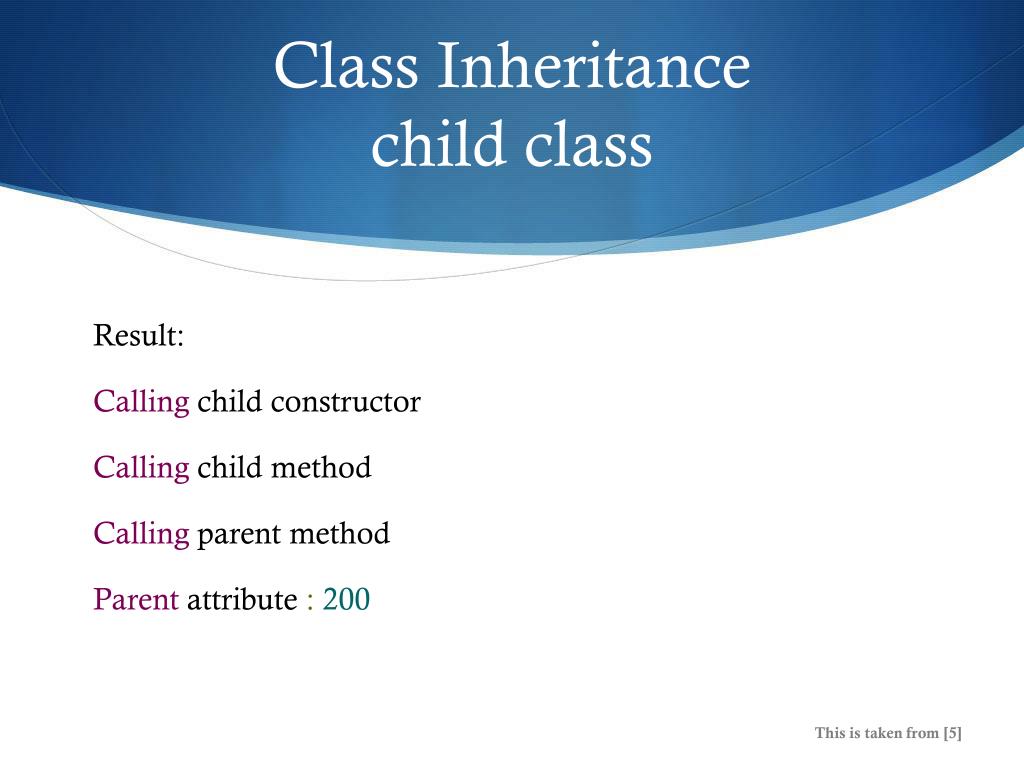 Class Inheritance
child class

Result:

Calling child constructor

Calling child method

Calling parent method

Parent attribute : 200

This is taken from [5]